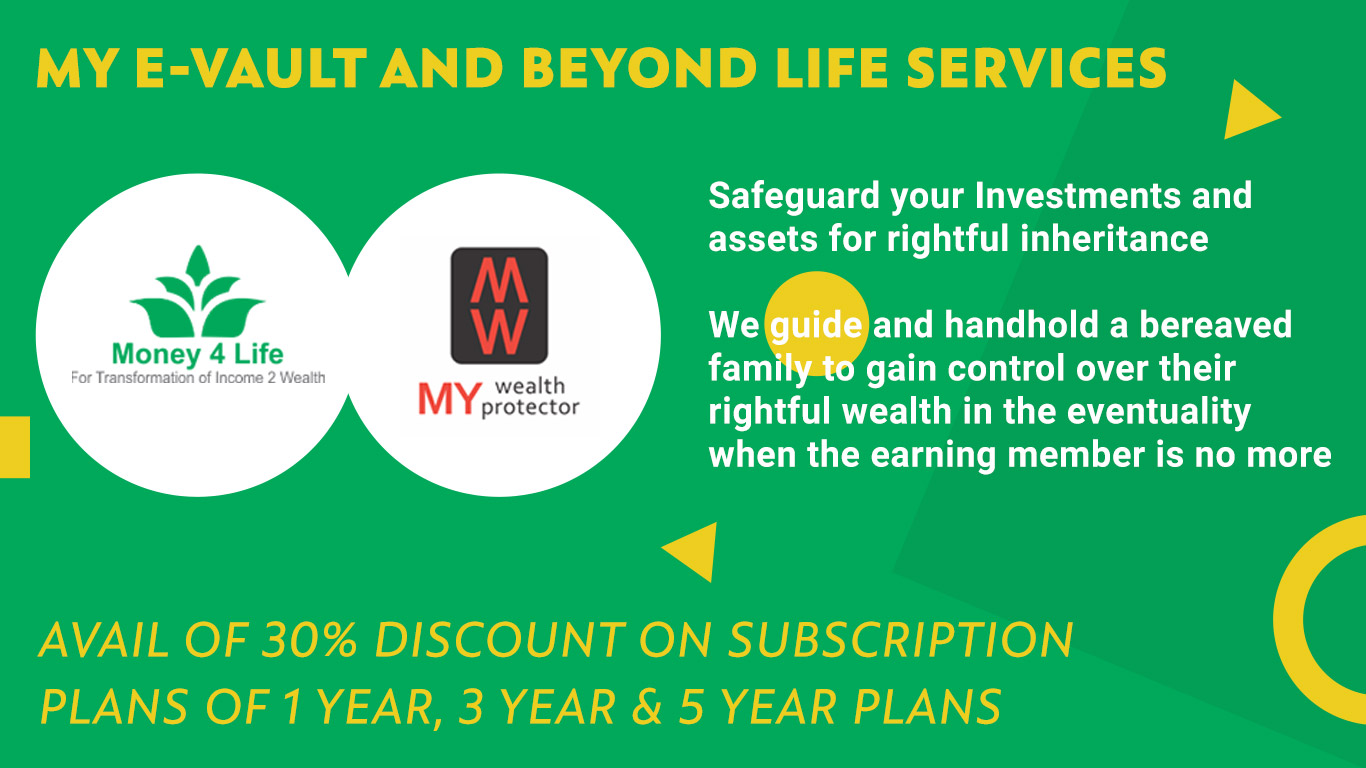 MY E-VAULT AND BEYOND LIFE SERVICES

Money 4 Life
For Transformation of Income 2 Wealth

MW
MY wealth protector

Safeguard your Investments and assets for rightful inheritance

We guide and handhold a bereaved family to gain control over their rightful wealth in the eventuality when the earning member is no more

AVAIL OF 30% DISCOUNT ON SUBSCRIPTION PLANS OF 1 YEAR, 3 YEAR & 5 YEAR PLANS